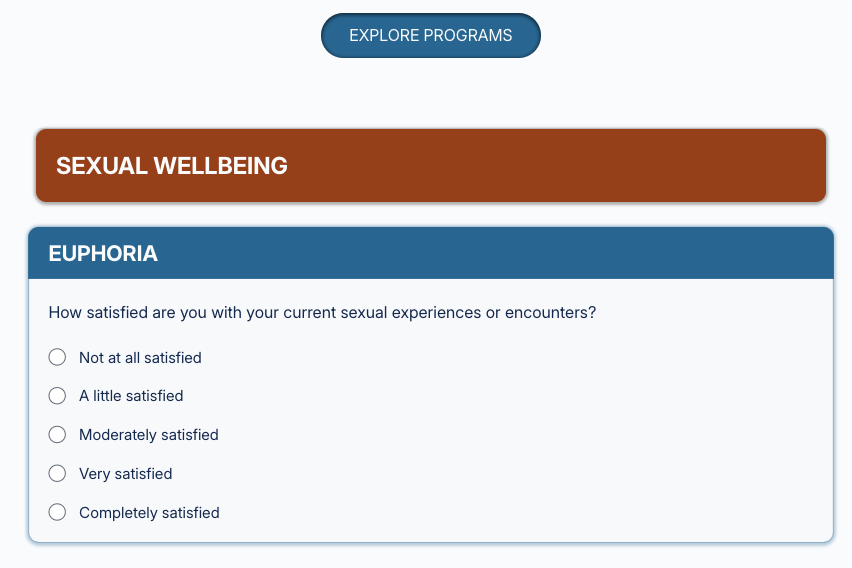 EXPLORE PROGRAMS

SEXUAL WELLBEING

EUPHORIA

How satisfied are you with your current sexual experiences or encounters?

Not at all satisfied

A little satisfied

Moderately satisfied

Very satisfied

Completely satisfied